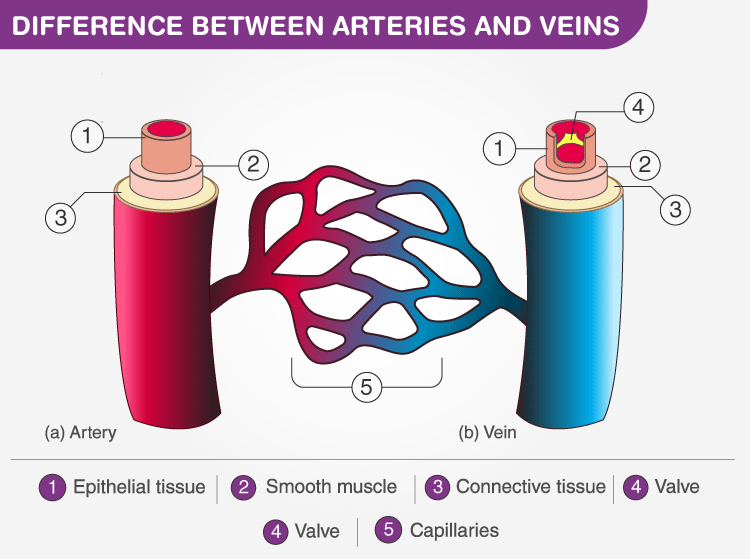 DIFFERENCE BETWEEN ARTERIES AND VEINS

1
2
3
4
1
2
3
5

(a) Artery
(b) Vein

1 Epithelial tissue | 2 Smooth muscle | 3 Connective tissue | 4 Valve

4 Valve | 5 Capillaries